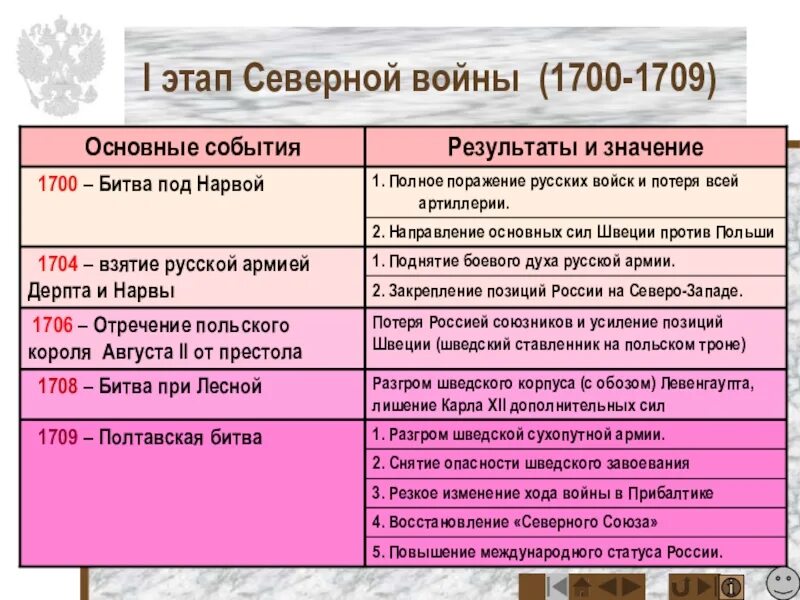 I этап Северной войны (1700-1709)

| Основные события | Результаты и значение |
|---|---|
| 1700 – Битва под Нарвой | 1. Полное поражение русских войск и потеря всей артиллерии. |
| | 2. Направление основных сил Швеции против Польши |
| 1704 – взятие русской армией Дерпта и Нарвы | 1. Поднятие боевого духа русской армии. |
| | 2. Закрепление позиций России на Северо-Западе. |
| 1706 – Отречение польского короля Августа II от престола | Потеря Россией союзников и усиление позиций Швеции (шведский ставленник на польском троне) |
| 1708 – Битва при Лесной | Разгром шведского корпуса (с обозом) Левенгаупта, лишение Карла XII дополнительных сил |
| 1709 – Полтавская битва | 1. Разгром шведской сухопутной армии. |
| | 2. Снятие опасности шведского завоевания |
| | 3. Резкое изменение хода войны в Прибалтике |
| | 4. Восстановление «Северного Союза» |
| | 5. Повышение международного статуса России. |